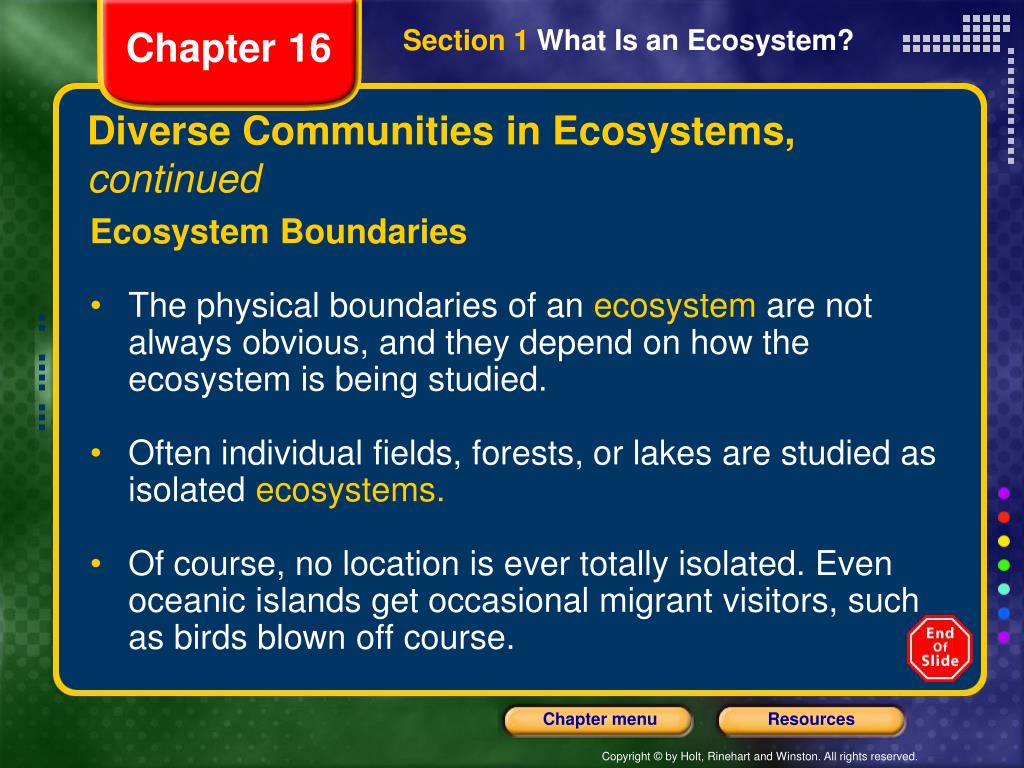 Chapter 16

Section 1 What Is an Ecosystem?

Diverse Communities in Ecosystems, continued

Ecosystem Boundaries

• The physical boundaries of an ecosystem are not always obvious, and they depend on how the ecosystem is being studied.

• Often individual fields, forests, or lakes are studied as isolated ecosystems.

• Of course, no location is ever totally isolated. Even oceanic islands get occasional migrant visitors, such as birds blown off course.

End Of Slide

Chapter menu

Resources

Copyright © by Holt, Rinehart and Winston. All rights reserved.